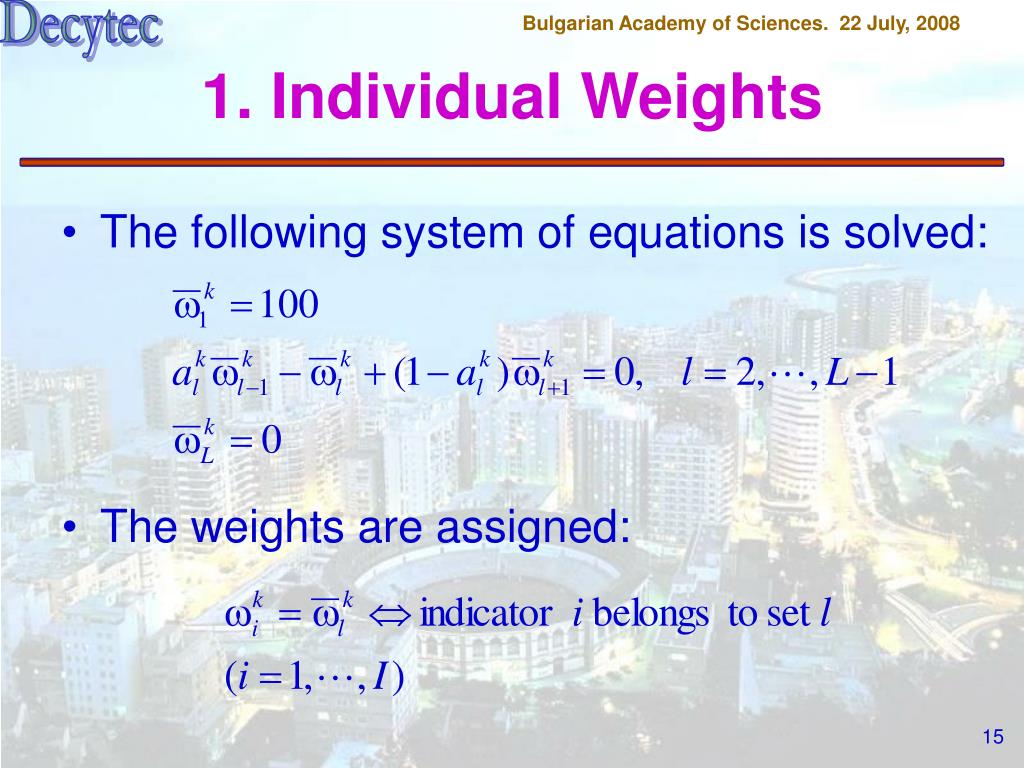 Decytec

Bulgarian Academy of Sciences. 22 July, 2008

1. Individual Weights

• The following system of equations is solved:

$\overline{\omega}_1^k = 100$

$a_l^k \overline{\omega}_{l-1}^k - \overline{\omega}_l^k + (1 - a_l^k)\overline{\omega}_{l+1}^k = 0, \quad l = 2, \cdots, L-1$

$\overline{\omega}_L^k = 0$

• The weights are assigned:

$\omega_i^k = \overline{\omega}_l^k \Leftrightarrow$ indicator $i$ belongs to set $l$

$(i = 1, \cdots, I)$

15